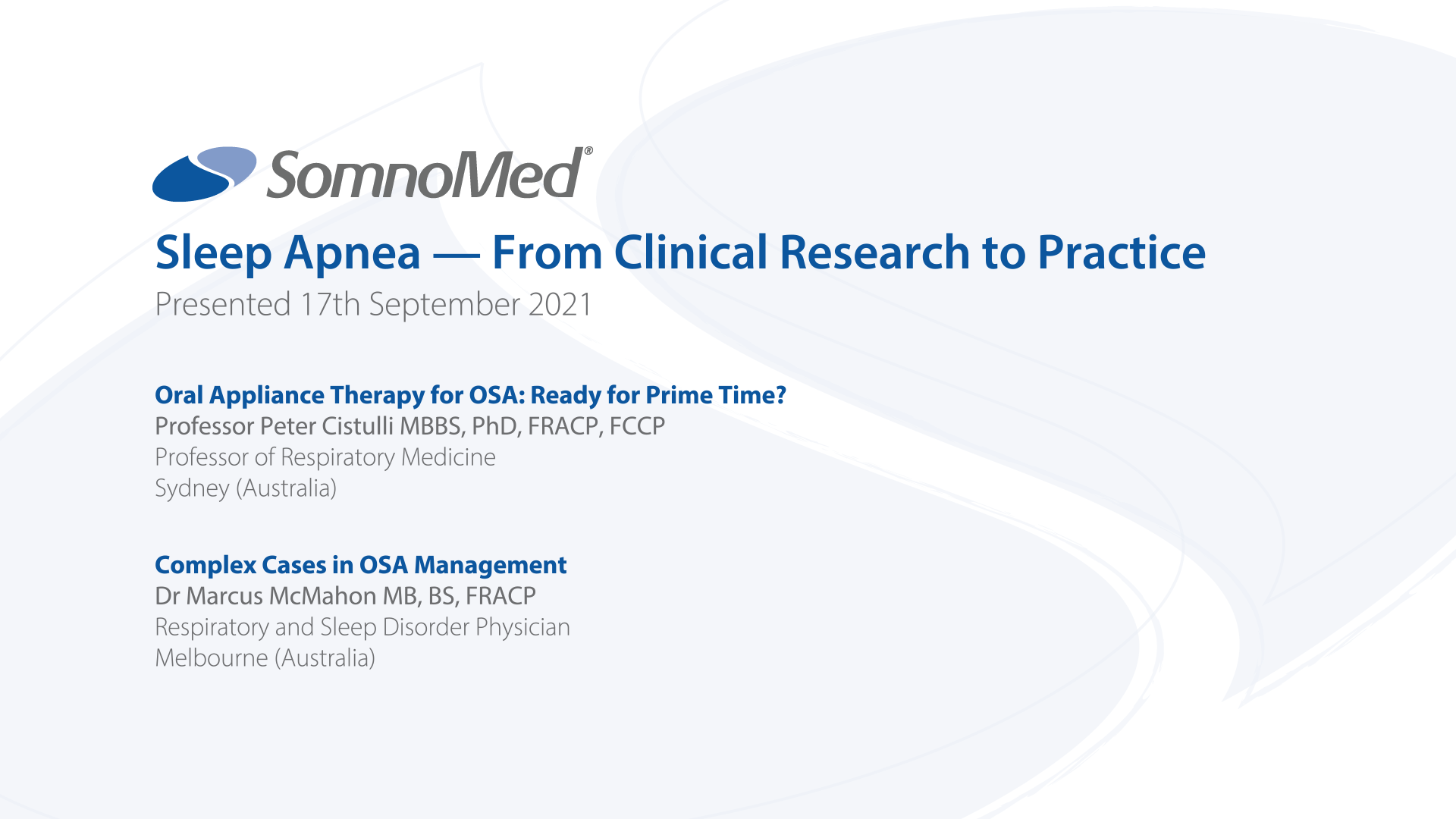 SomnoMed®

Sleep Apnea — From Clinical Research to Practice
Presented 17th September 2021

Oral Appliance Therapy for OSA: Ready for Prime Time?
Professor Peter Cistulli MBBS, PhD, FRACP, FCCP
Professor of Respiratory Medicine
Sydney (Australia)

Complex Cases in OSA Management
Dr Marcus McMahon MB, BS, FRACP
Respiratory and Sleep Disorder Physician
Melbourne (Australia)